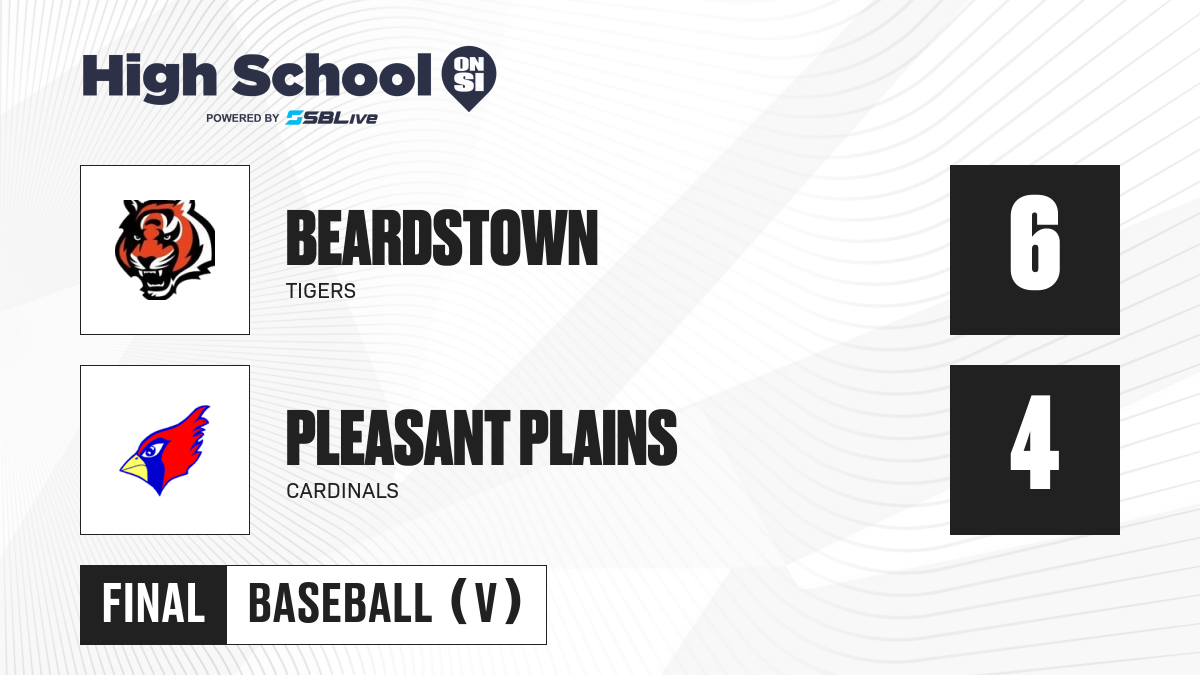 High School ON SI
POWERED BY SBLive

BEARDSTOWN
TIGERS
6

PLEASANT PLAINS
CARDINALS
4

FINAL
BASEBALL (V)